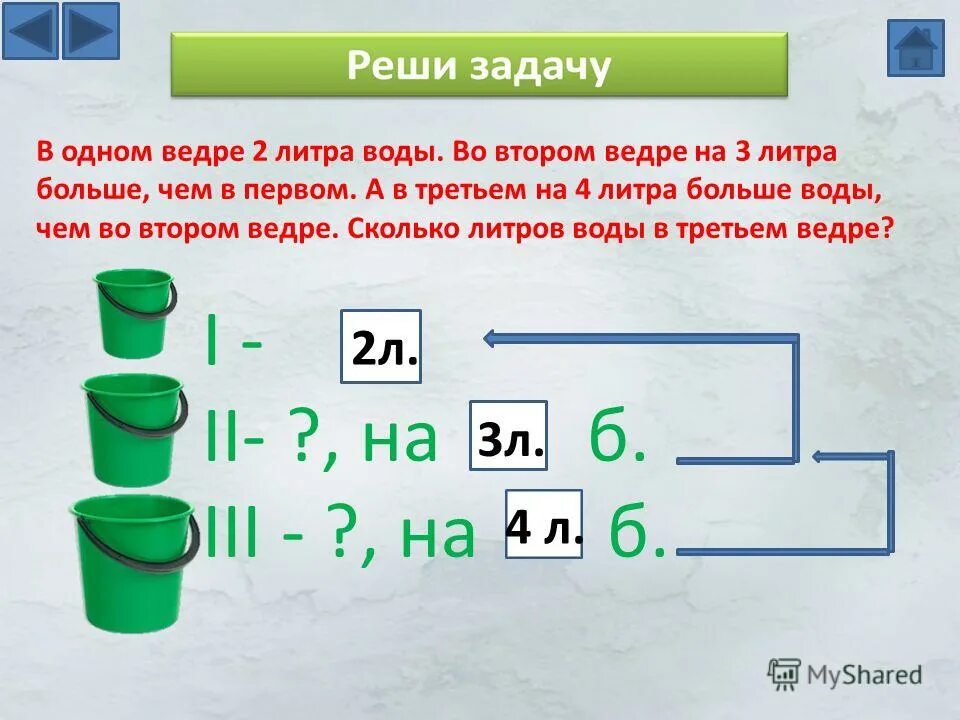 Реши задачу

В одном ведре 2 литра воды. Во втором ведре на 3 литра больше, чем в первом. А в третьем на 4 литра больше воды, чем во втором ведре. Сколько литров воды в третьем ведре?

I - 2л.

II- ?, на 3л. б.

III - ?, на 4 л. б.

MyShared